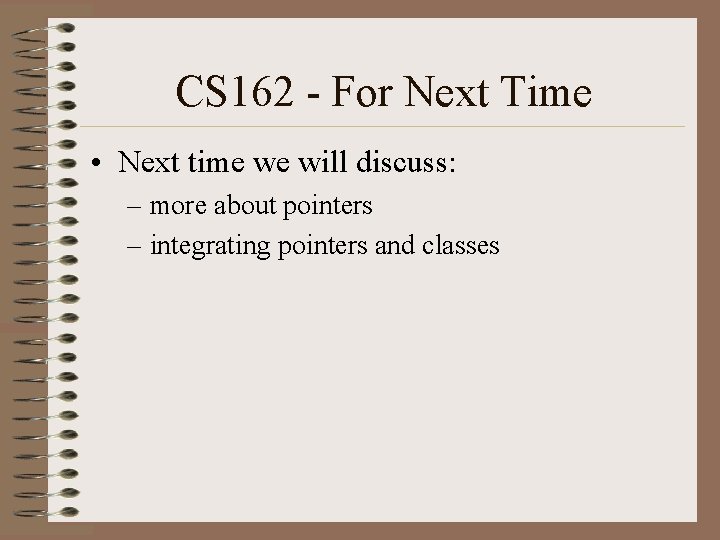 CS162 - For Next Time

• Next time we will discuss:
– more about pointers
– integrating pointers and classes